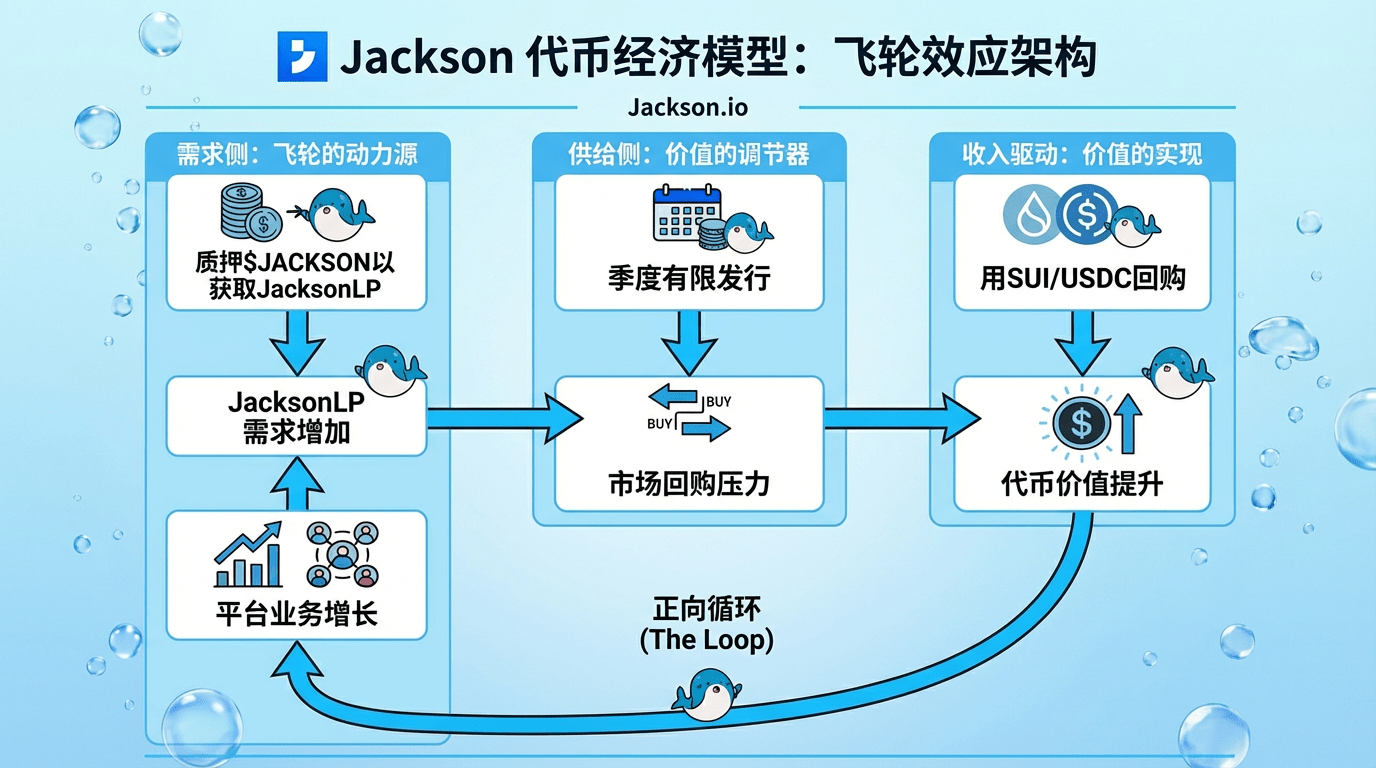 Jackson 代币经济模型：飞轮效应架构

Jackson.io

需求侧：飞轮的动力源

质押$JACKSON以获取JacksonLP

JacksonLP 需求增加

平台业务增长

供给侧：价值的调节器

季度有限发行

BUY
BUY

市场回购压力

收入驱动：价值的实现

用SUI/USDC回购

代币价值提升

正向循环
(The Loop)